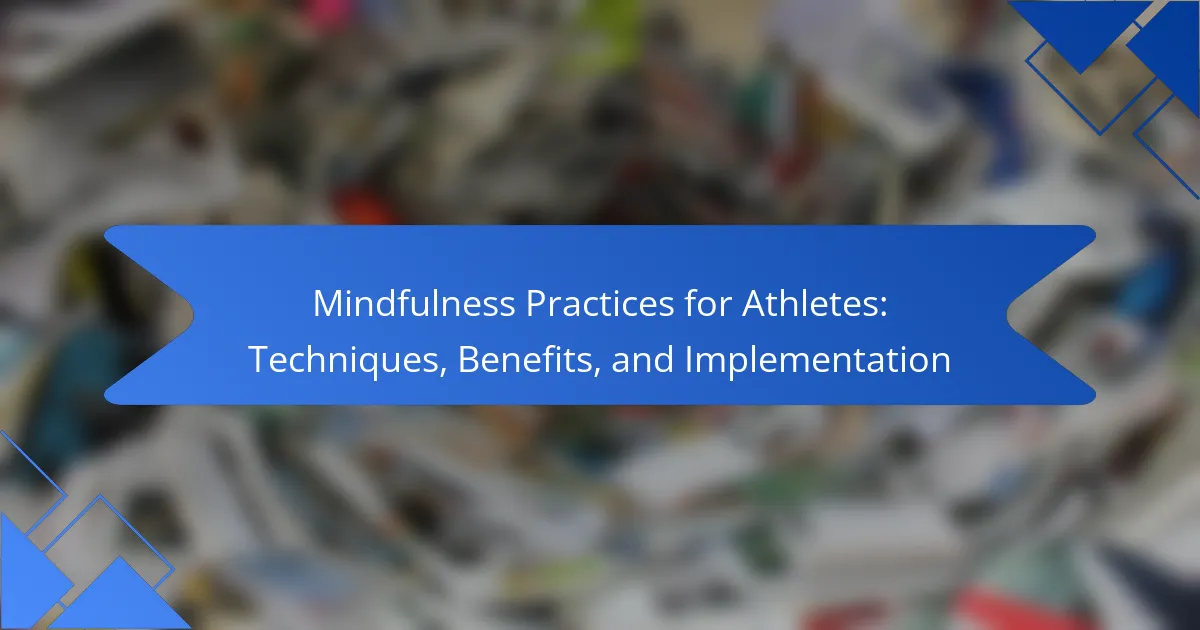 Mindfulness Practices for Athletes: Techniques, Benefits, and Implementation